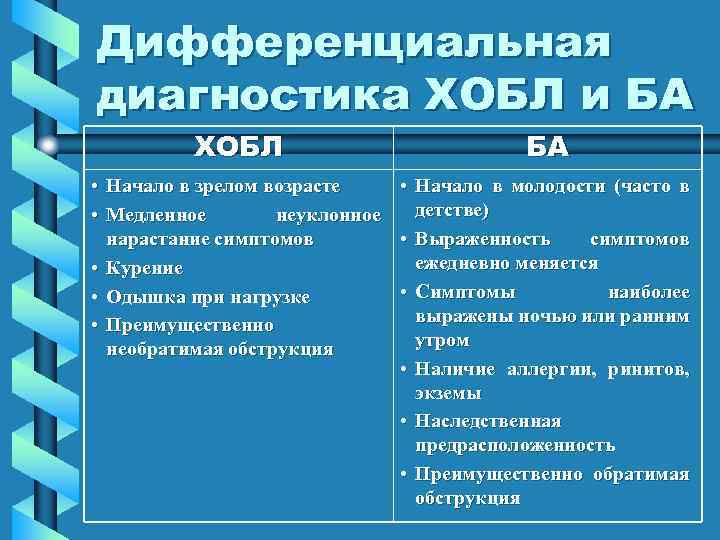 Дифференциальная диагностика ХОБЛ и БА

| ХОБЛ | БА |
|---|---|
| • Начало в зрелом возрасте<br>• Медленное неуклонное нарастание симптомов<br>• Курение<br>• Одышка при нагрузке<br>• Преимущественно необратимая обструкция | • Начало в молодости (часто в детстве)<br>• Выраженность симптомов ежедневно меняется<br>• Симптомы наиболее выражены ночью или ранним утром<br>• Наличие аллергии, ринитов, экземы<br>• Наследственная предрасположенность<br>• Преимущественно обратимая обструкция |